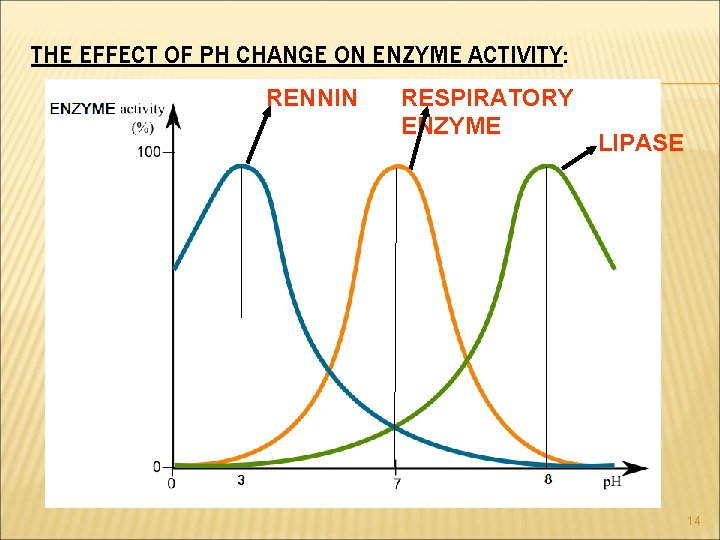 THE EFFECT OF PH CHANGE ON ENZYME ACTIVITY:

ENZYME activity (%)

RENNIN

RESPIRATORY ENZYME

LIPASE

100

0

0

3

7

8

pH

14